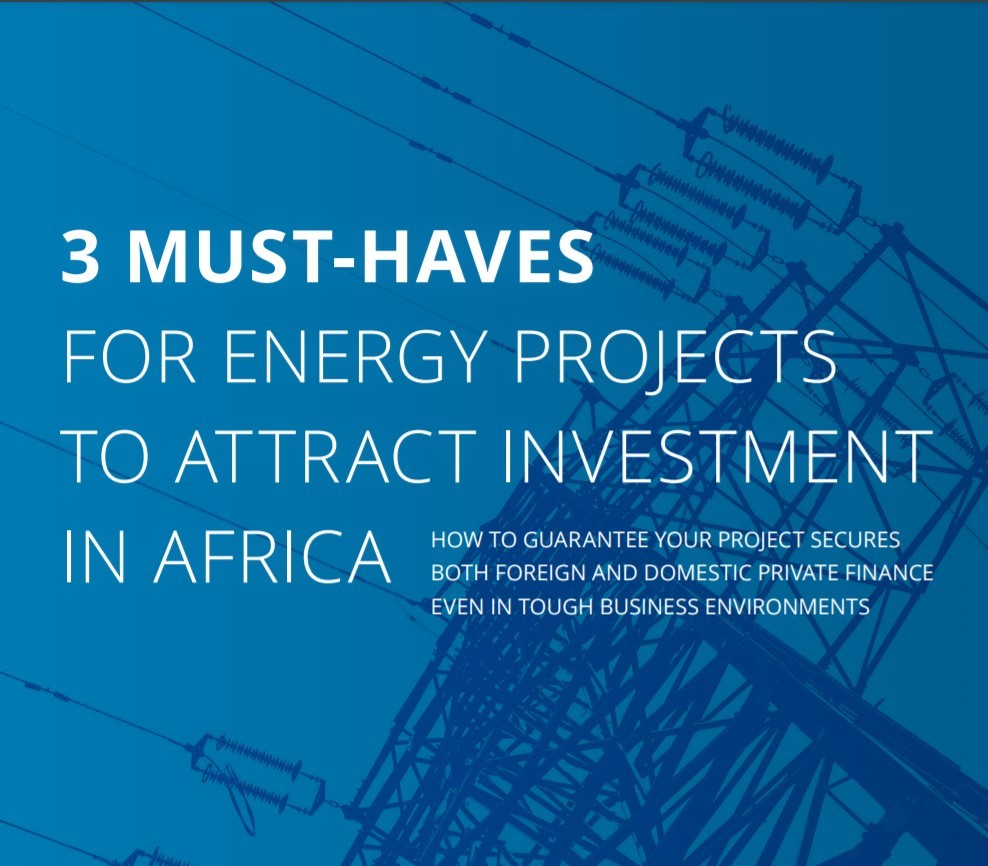 3 MUST-HAVES
FOR ENERGY PROJECTS TO ATTRACT INVESTMENT IN AFRICA

HOW TO GUARANTEE YOUR PROJECT SECURES BOTH FOREIGN AND DOMESTIC PRIVATE FINANCE EVEN IN TOUGH BUSINESS ENVIRONMENTS